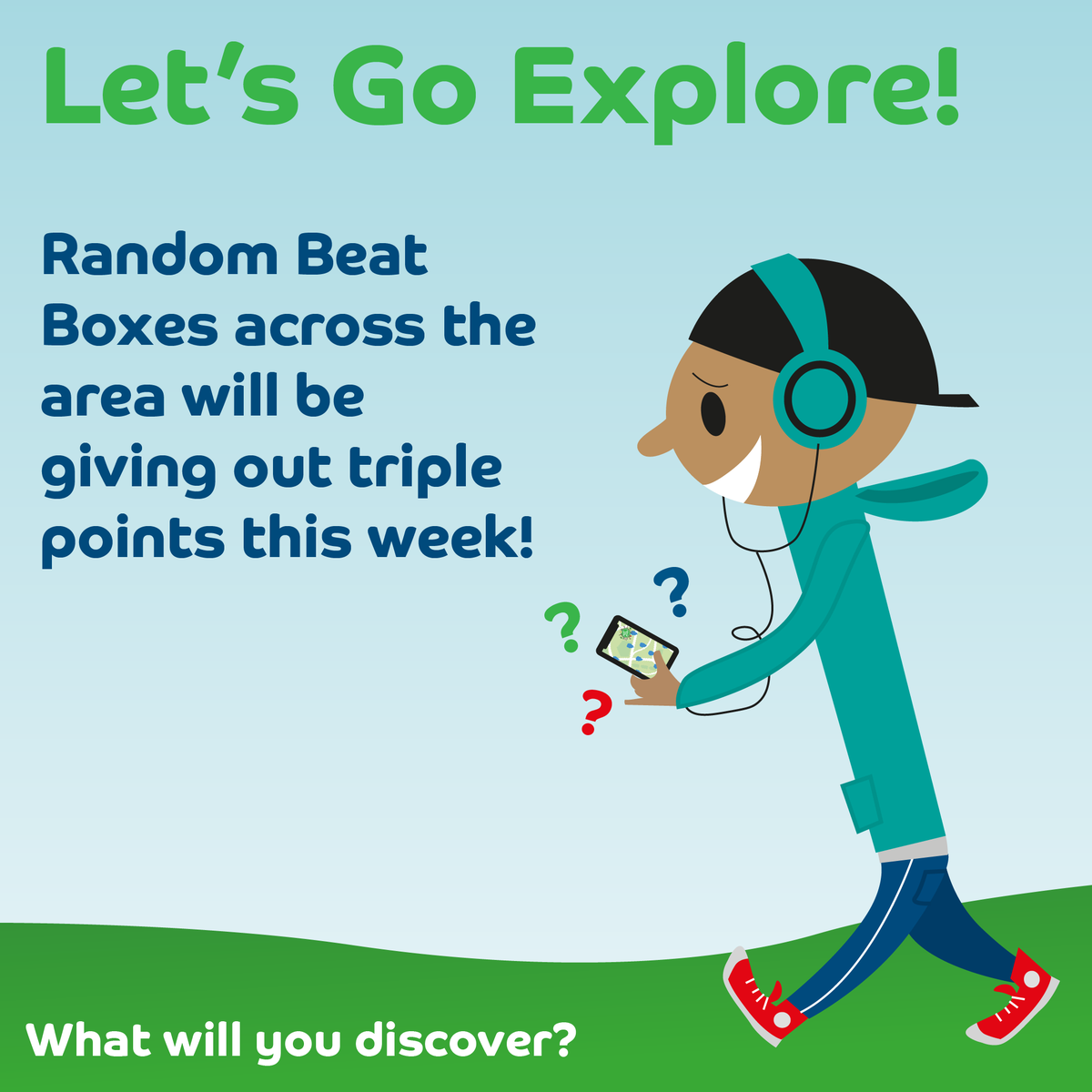 Let's Go Explore!

Random Beat Boxes across the area will be giving out triple points this week!

?
?
?

What will you discover?